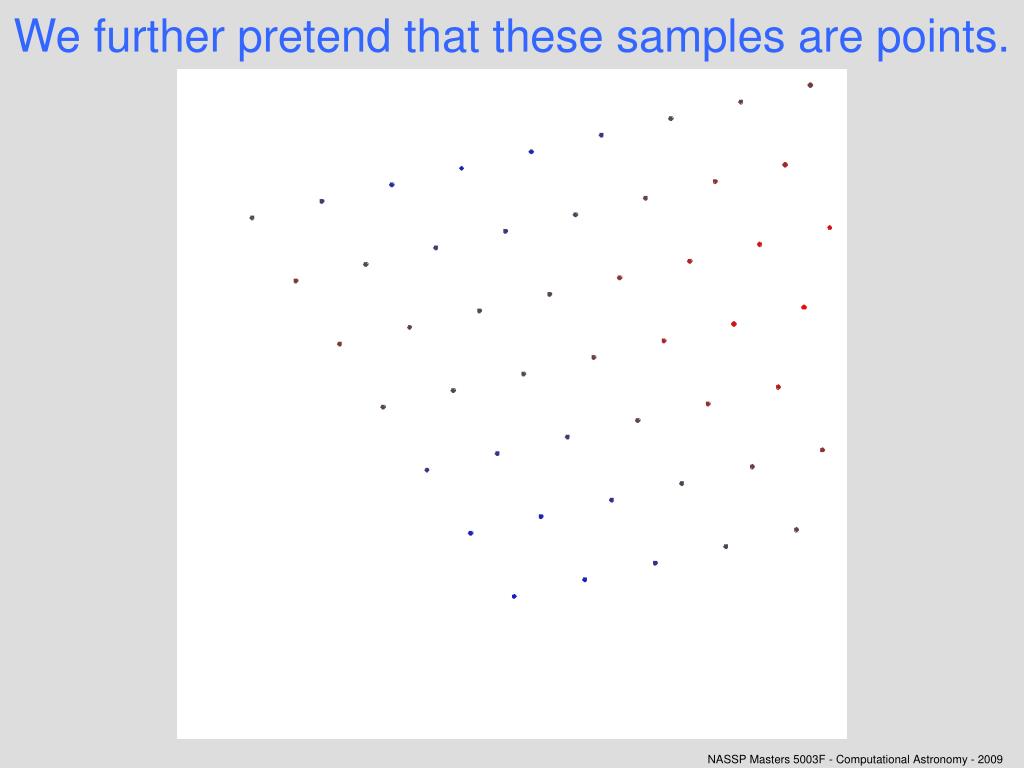 We further pretend that these samples are points.

NASSP Masters 5003F - Computational Astronomy - 2009